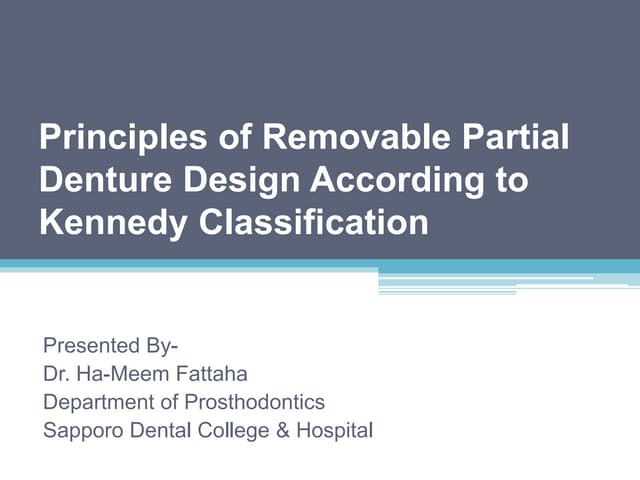 Principles of Removable Partial Denture Design According to Kennedy Classification

Presented By-
Dr. Ha-Meem Fattaha
Department of Prosthodontics
Sapporo Dental College & Hospital